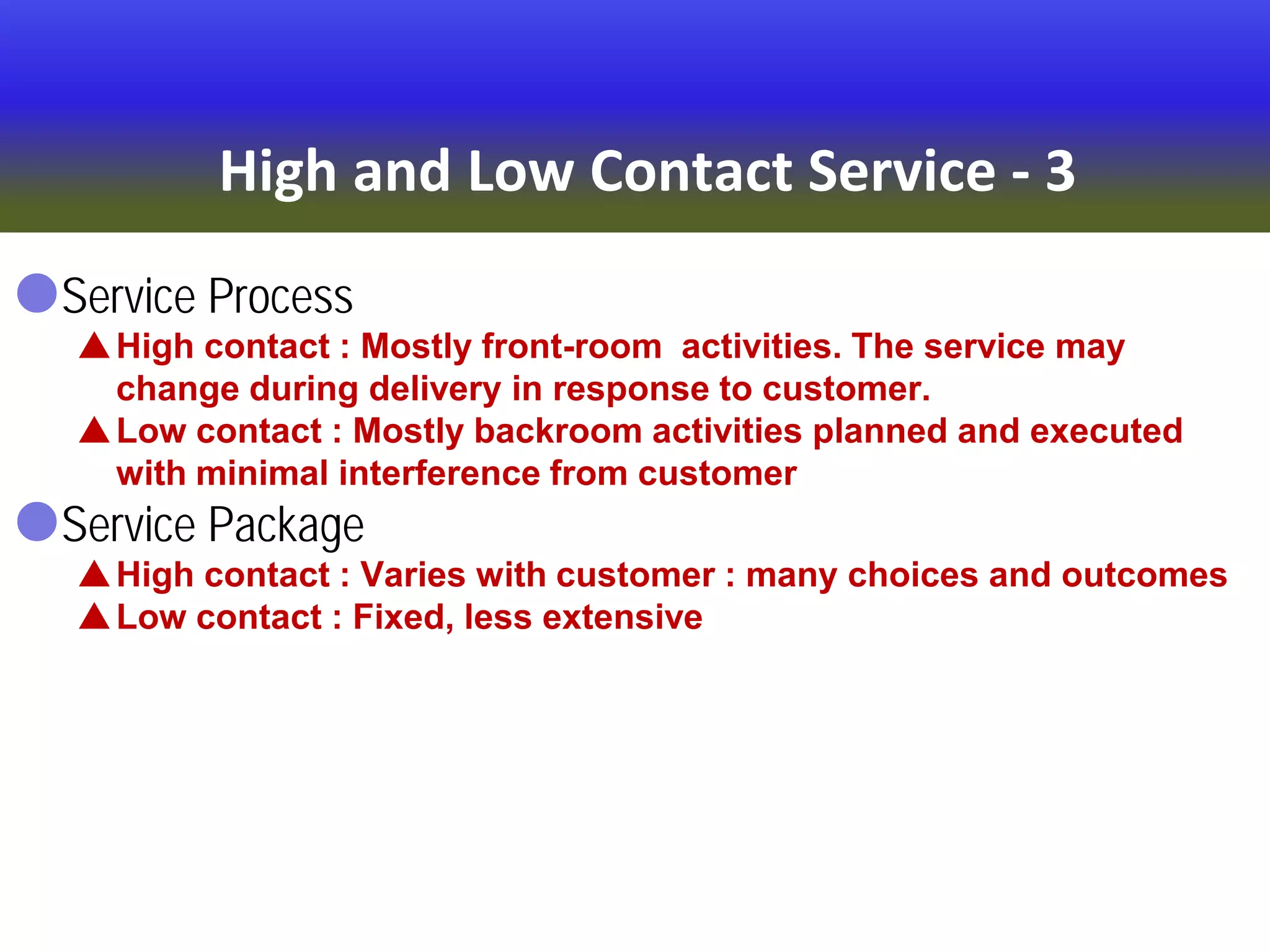 High and Low Contact Service - 3

Service Process

High contact : Mostly front-room activities. The service may change during delivery in response to customer.

Low contact : Mostly backroom activities planned and executed with minimal interference from customer

Service Package

High contact : Varies with customer : many choices and outcomes

Low contact : Fixed, less extensive